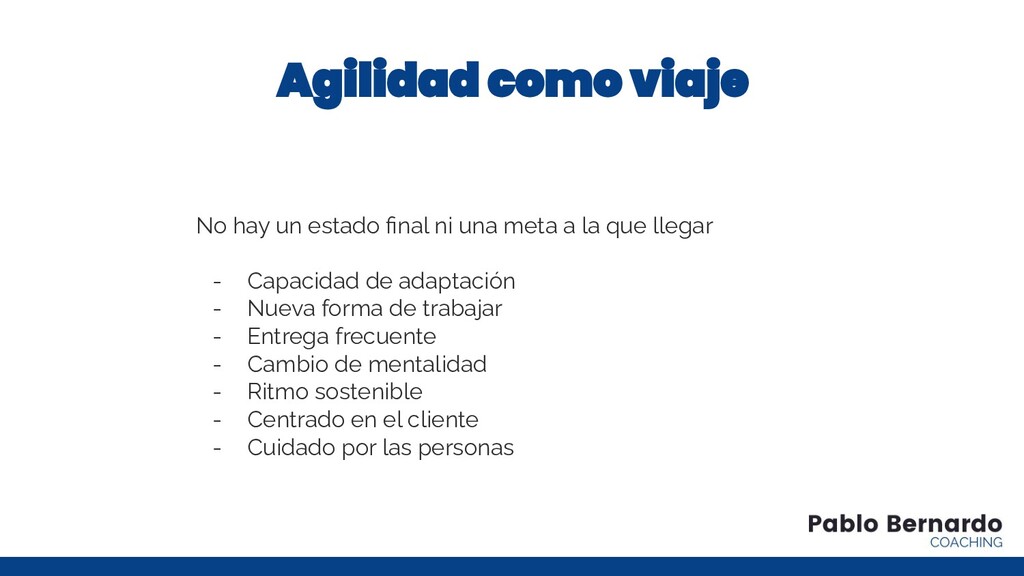 Agilidad como viaje

No hay un estado final ni una meta a la que llegar

- Capacidad de adaptación
- Nueva forma de trabajar
- Entrega frecuente
- Cambio de mentalidad
- Ritmo sostenible
- Centrado en el cliente
- Cuidado por las personas

Pablo Bernardo
COACHING